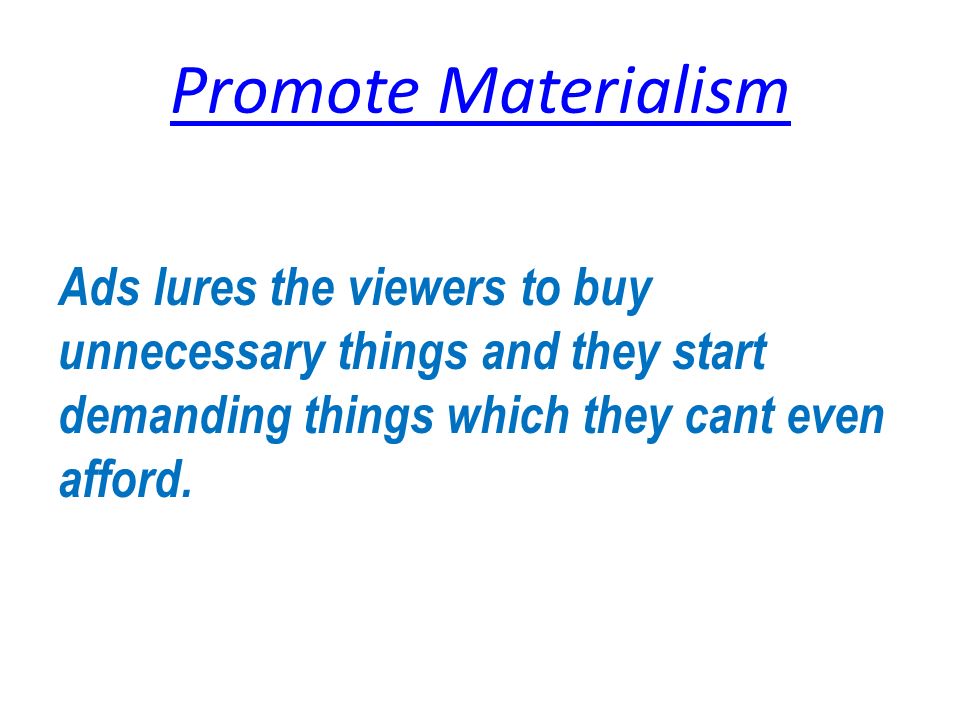 Promote Materialism

Ads lures the viewers to buy unnecessary things and they start demanding things which they cant even afford.